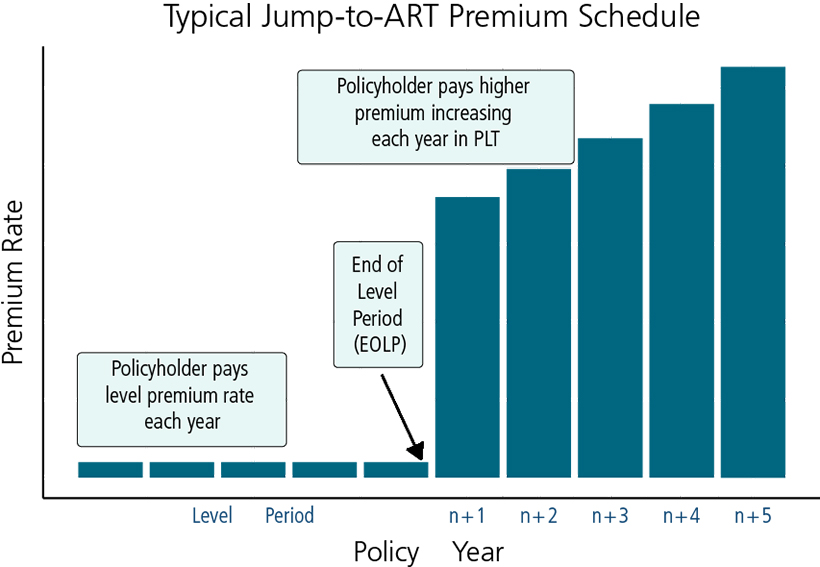 Typical Jump-to-ART Premium Schedule

Premium Rate

Policyholder pays higher premium increasing each year in PLT

End of Level Period (EOLP)

Policyholder pays level premium rate each year

Level Period n+1 n+2 n+3 n+4 n+5

Policy Year